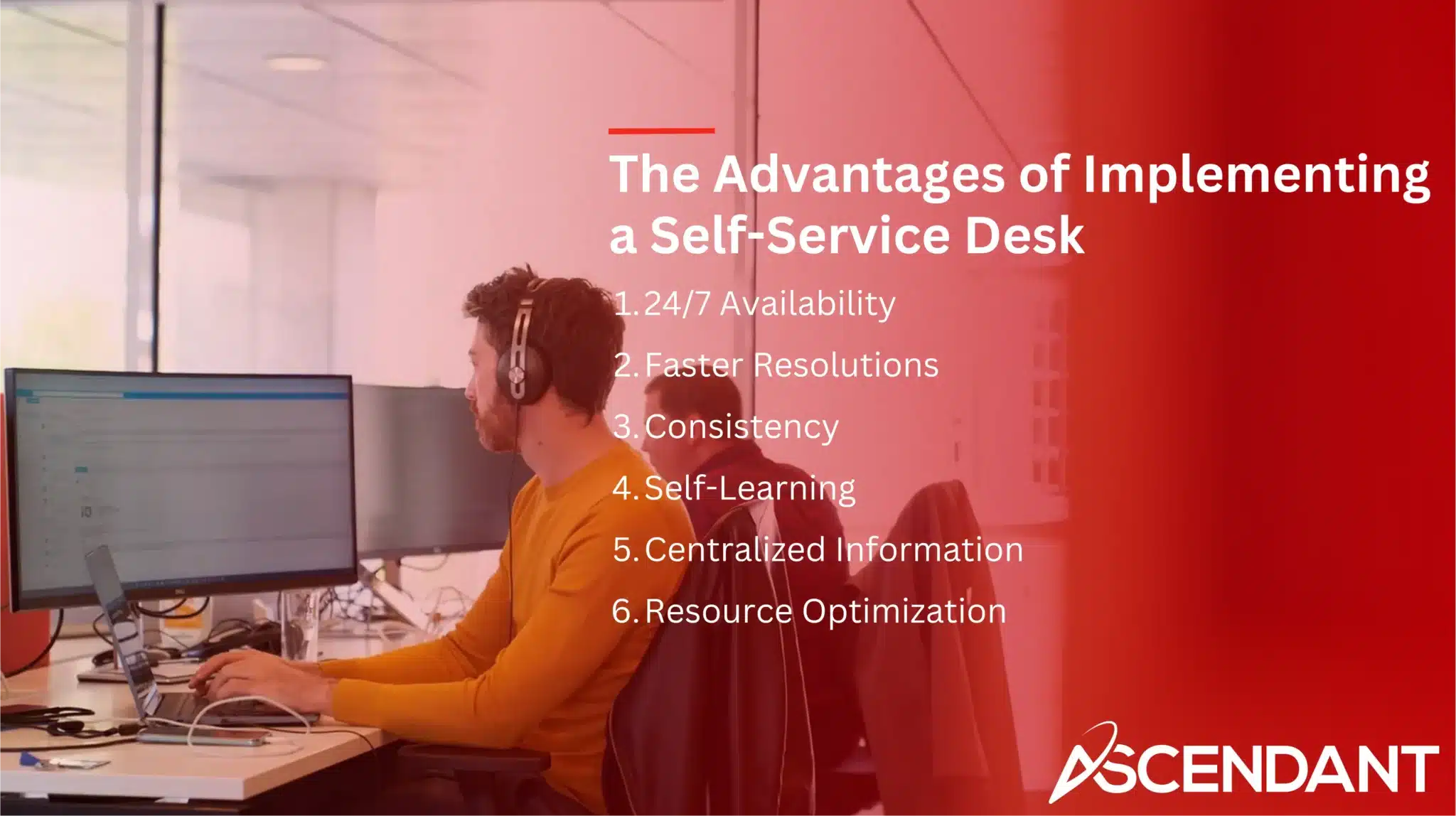 The Advantages of Implementing a Self-Service Desk

1. 24/7 Availability
2. Faster Resolutions
3. Consistency
4. Self-Learning
5. Centralized Information
6. Resource Optimization

ASCENDANT